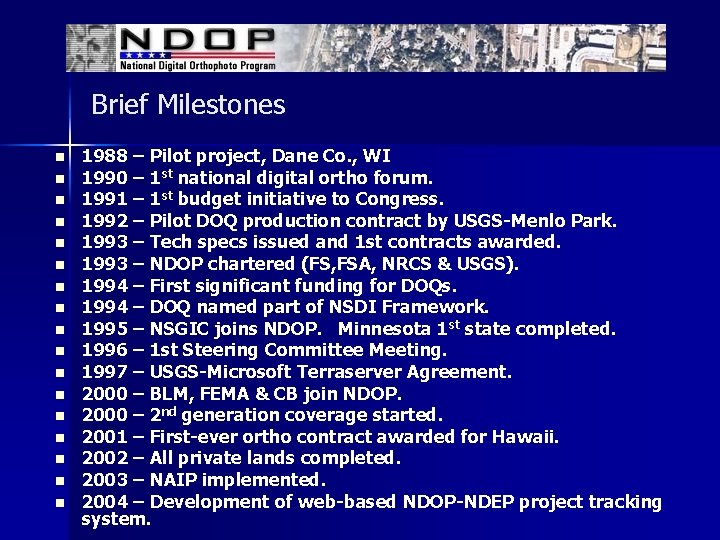 NDOP
National Digital Orthophoto Program

Brief Milestones

- 1988 – Pilot project, Dane Co., WI
- 1990 – 1$^{st}$ national digital ortho forum.
- 1991 – 1$^{st}$ budget initiative to Congress.
- 1992 – Pilot DOQ production contract by USGS-Menlo Park.
- 1993 – Tech specs issued and 1st contracts awarded.
- 1993 – NDOP chartered (FS,FSA, NRCS & USGS).
- 1994 – First significant funding for DOQs.
- 1994 – DOQ named part of NSDI Framework.
- 1995 – NSGIC joins NDOP. Minnesota 1$^{st}$ state completed.
- 1996 – 1st Steering Committee Meeting.
- 1997 – USGS-Microsoft Terraserver Agreement.
- 2000 – BLM, FEMA & CB join NDOP.
- 2000 – 2$^{nd}$ generation coverage started.
- 2001 – First-ever ortho contract awarded for Hawaii.
- 2002 – All private lands completed.
- 2003 – NAIP implemented.
- 2004 – Development of web-based NDOP-NDEP project tracking system.